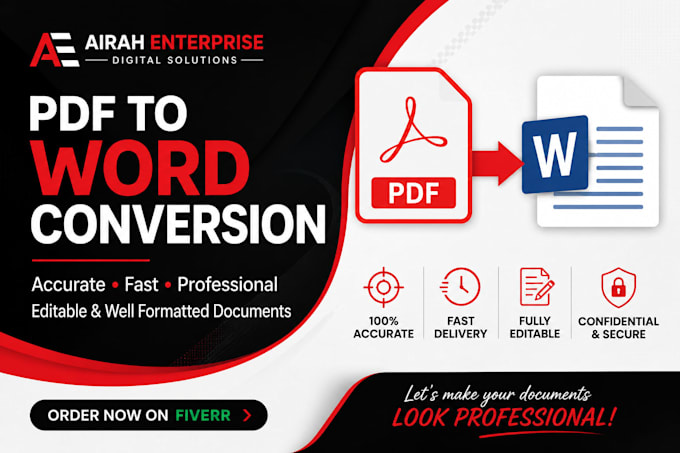 AE AIRAH ENTERPRISE
DIGITAL SOLUTIONS

PDF TO
WORD
CONVERSION

Accurate • Fast • Professional
Editable & Well Formatted Documents

PDF

W

100% ACCURATE

FAST DELIVERY

FULLY EDITABLE

CONFIDENTIAL & SECURE

ORDER NOW ON FIVERR >

Let's make your documents
LOOK PROFESSIONAL!